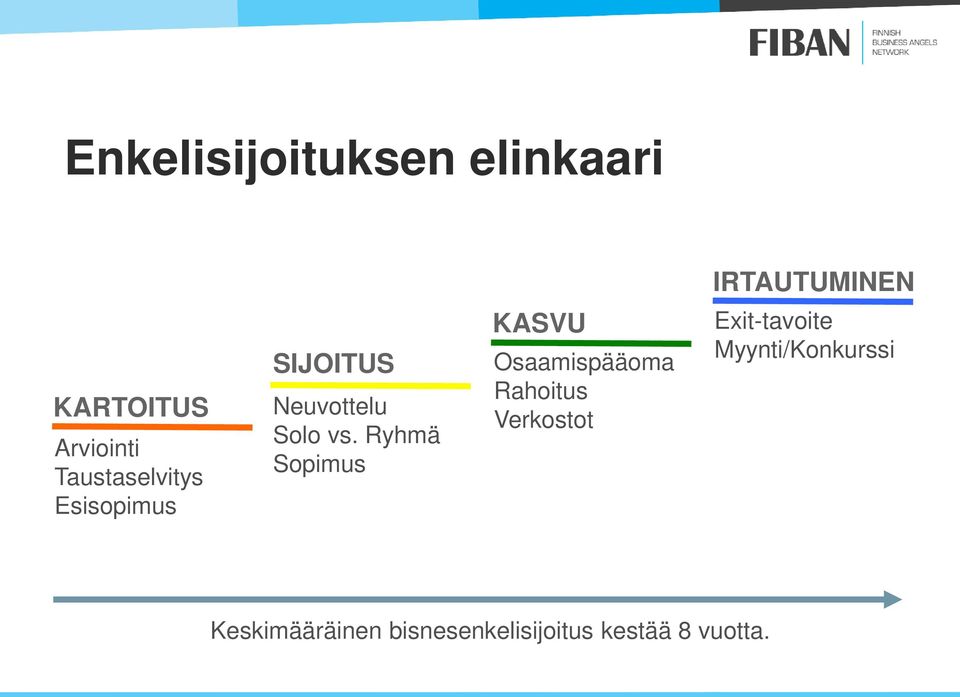 FIBAN
FINNISH BUSINESS ANGELS NETWORK

Enkelisijoituksen elinkaari

KARTOITUS
Arviointi
Taustaselvitys
Esisopimus

SIJOITUS
Neuvottelu
Solo vs. Ryhmä
Sopimus

KASVU
Osaamispääoma
Rahoitus
Verkostot

IRTAUTUMINEN
Exit-tavoite
Myynti/Konkurssi

Keskimääräinen bisnesenkelisijoitus kestää 8 vuotta.